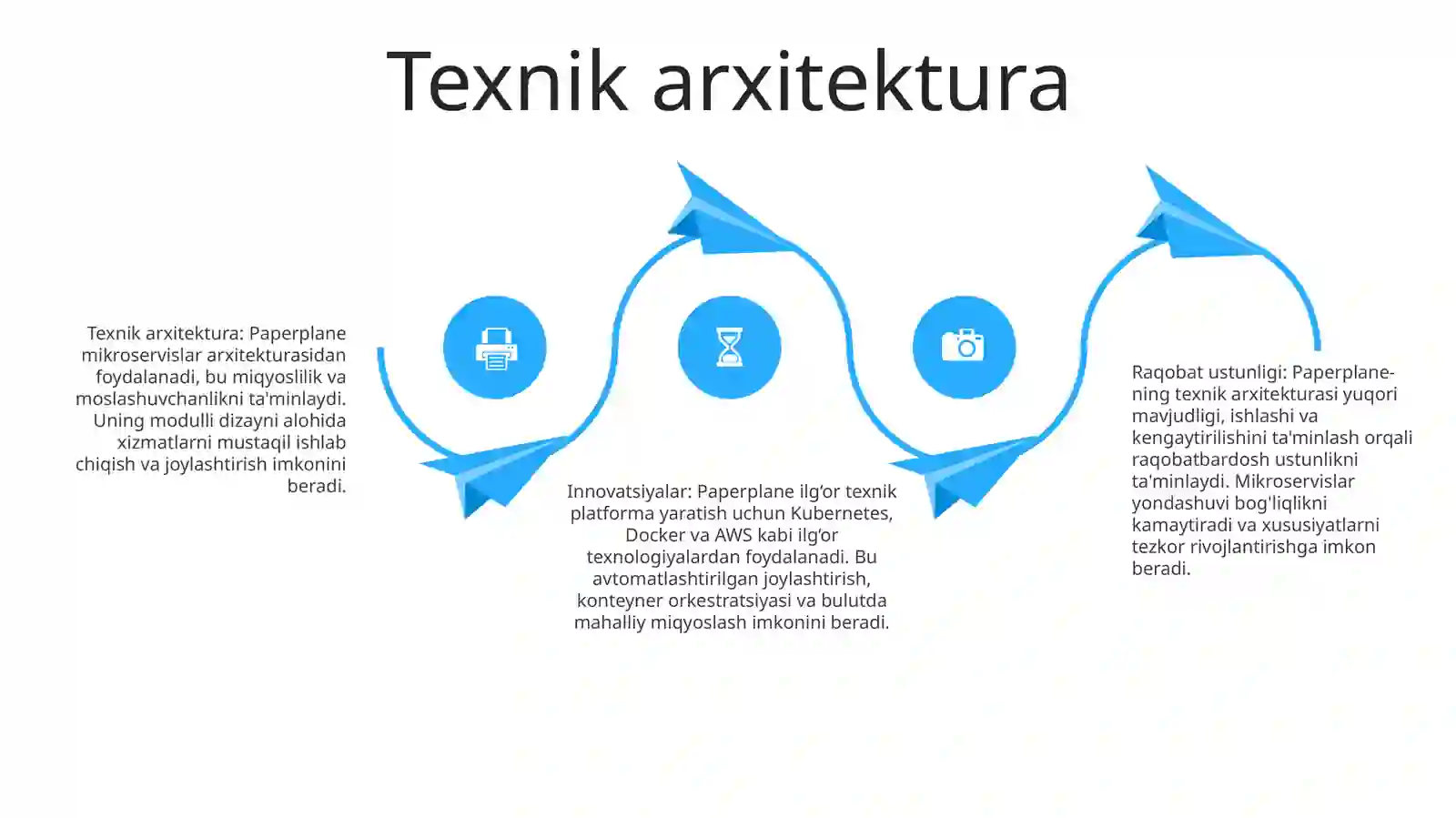 Texnik arxitektura

Texnik arxitektura: Paperplane mikroservislar arxitekturasidan foydalanadi, bu miqyoslilik va moslashuvchanlikni ta'minlaydi. Uning modulli dizayni alohida xizmatlarni mustaqil ishlab chiqish va joylashtirish imkonini beradi.

Innovatsiyalar: Paperplane ilg‘or texnik platforma yaratish uchun Kubernetes, Docker va AWS kabi ilg‘or texnologiyalardan foydalanadi. Bu avtomatlashtirilgan joylashtirish, konteyner orkestratsiyasi va bulutda mahalliy miqyoslash imkonini beradi.

Raqobat ustunligi: Paperplane-ning texnik arxitekturasi yuqori mavjudligi, ishlashi va kengaytirilishini ta'minlash orqali raqobatbardosh ustunlikni ta'minlaydi. Mikroservislar yondashuvi bog'liqlikni kamaytiradi va xususiyatlarni tezkor rivojlantirishga imkon beradi.